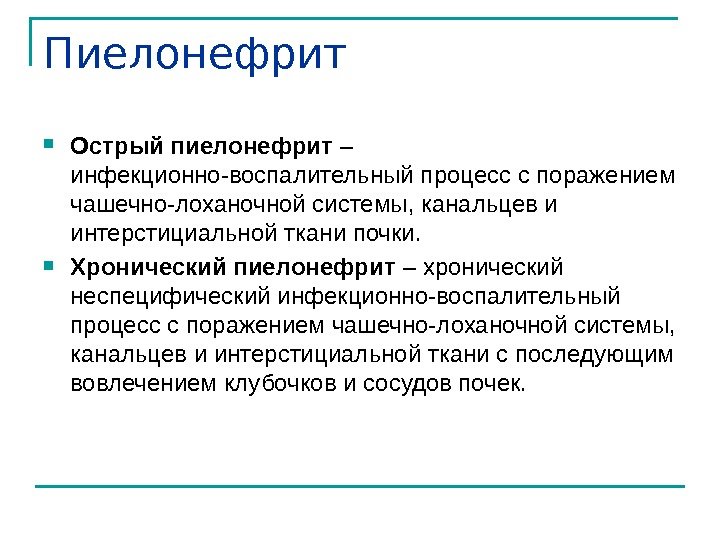 Пиелонефрит

Острый пиелонефрит – инфекционно-воспалительный процесс с поражением чашечно-лоханочной системы, канальцев и интерстициальной ткани почки.

Хронический пиелонефрит – хронический неспецифический инфекционно-воспалительный процесс с поражением чашечно-лоханочной системы, канальцев и интерстициальной ткани с последующим вовлечением клубочков и сосудов почек.